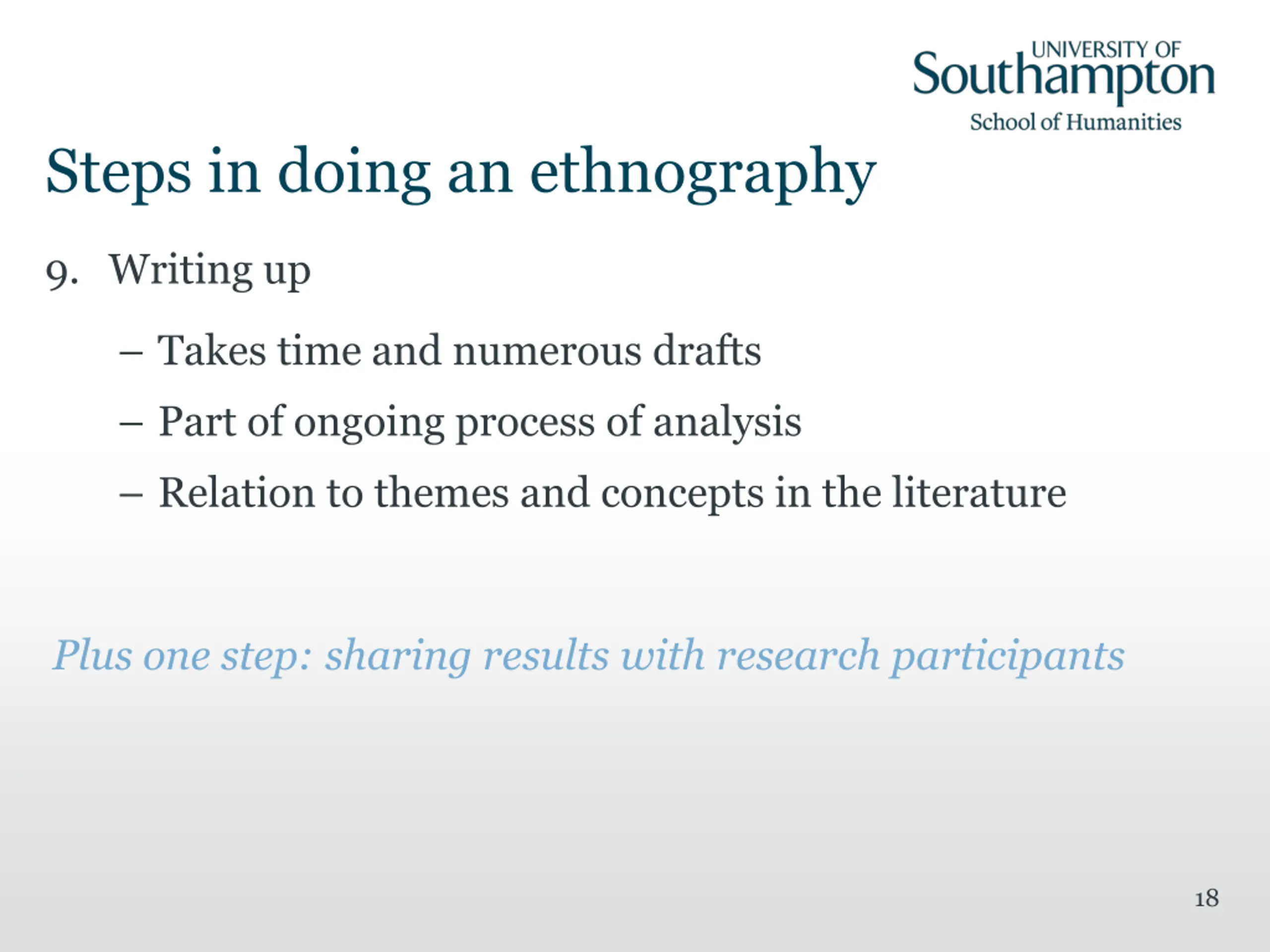 UNIVERSITY OF
Southampton
School of Humanities

Steps in doing an ethnography

9. Writing up

– Takes time and numerous drafts

– Part of ongoing process of analysis

– Relation to themes and concepts in the literature

Plus one step: sharing results with research participants

18